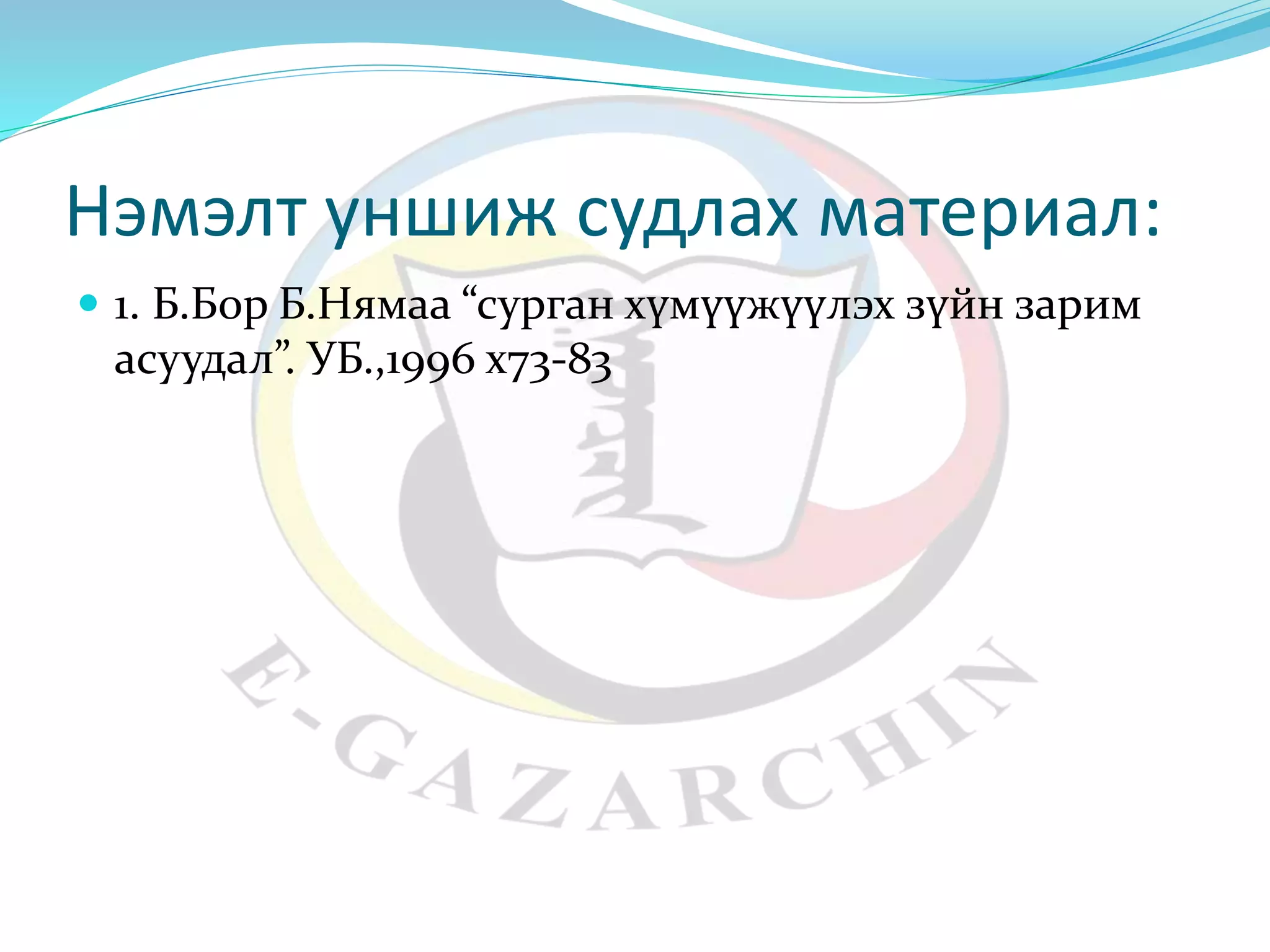 Нэмэлт уншиж судлах материал:

1. Б.Бор Б.Нямаа “сурган хүмүүжүүлэх зүйн зарим асуудал”. УБ.,1996 х73-83

E-GAZARCHIN